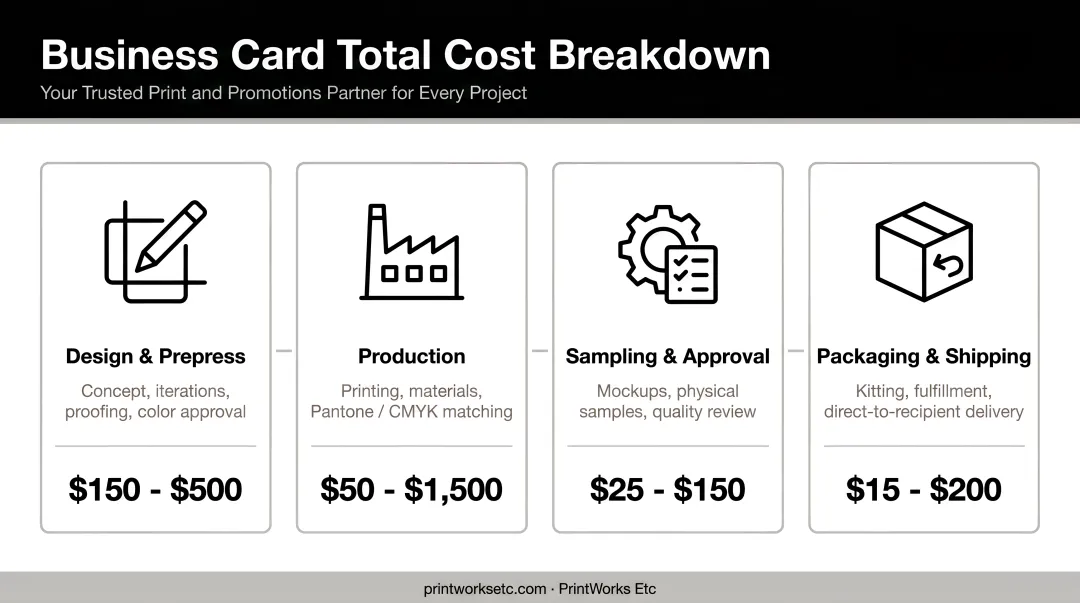 Business Card Total Cost Breakdown

Your Trusted Print and Promotions Partner for Every Project

Design & Prepress

Concept, iterations, proofing, color approval

\$150 - \$500

Production

Printing, materials, Pantone / CMYK matching

\$50 - \$1,500

Sampling & Approval

Mockups, physical samples, quality review

\$25 - \$150

Packaging & Shipping

Kitting, fulfillment, direct-to-recipient delivery

\$15 - \$200

printworksetc.com · PrintWorks Etc